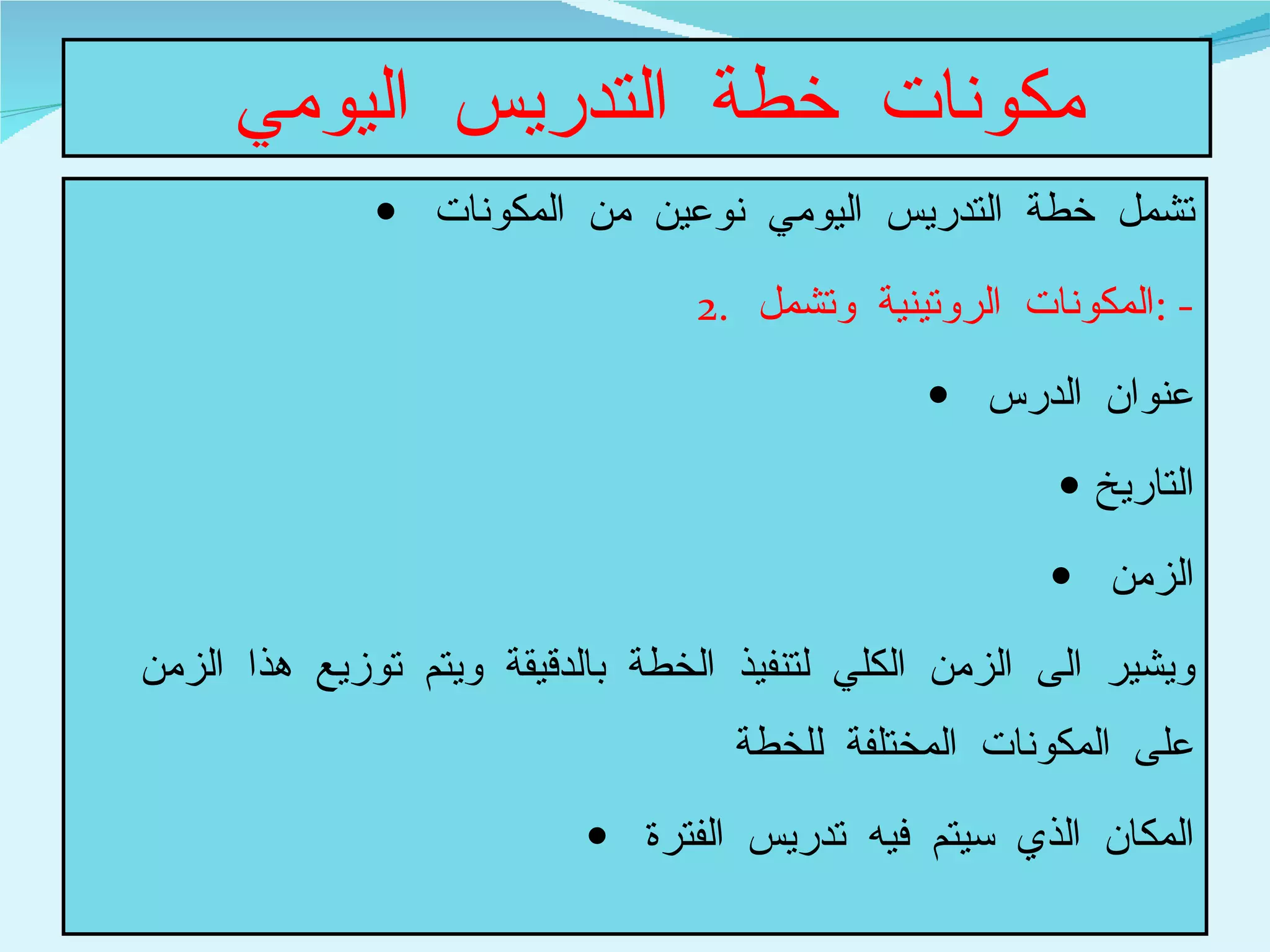 مكونات خطة التدريس اليومي

• تشمل خطة التدريس اليومي نوعين من المكونات

2. المكونات الروتينية وتشمل: -

• عنوان الدرس

• التاريخ

• الزمن

ويشير الى الزمن الكلي لتنفيذ الخطة بالدقيقة ويتم توزيع هذا الزمن على المكونات المختلفة للخطة

• المكان الذي سيتم فيه تدريس الفترة